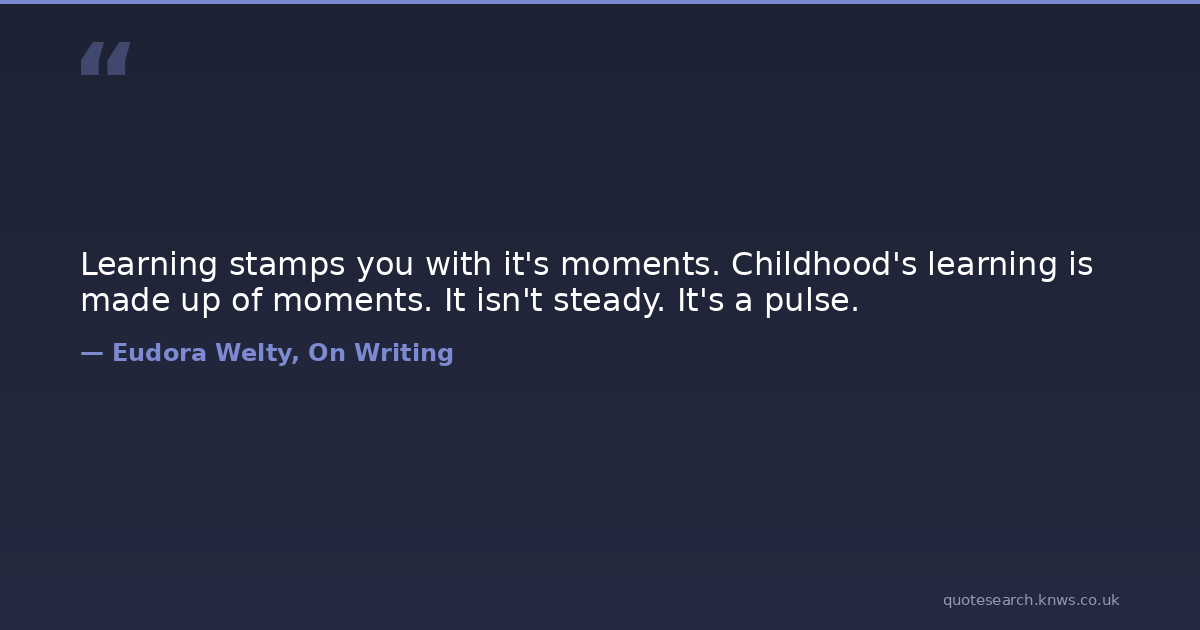 “

Learning stamps you with it's moments. Childhood's learning is made up of moments. It isn't steady. It's a pulse.

— Eudora Welty, On Writing

quotesearch.knws.co.uk